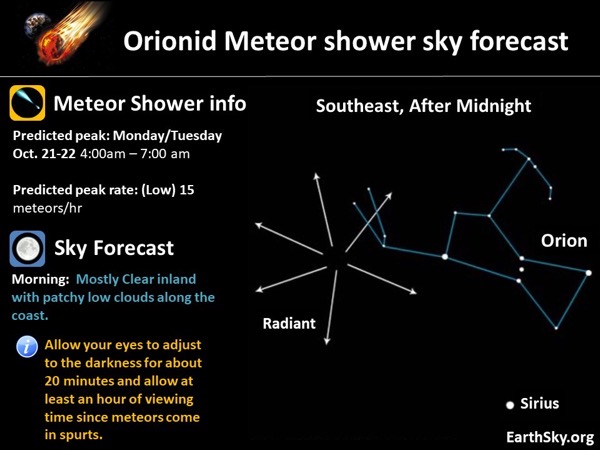 Orionid Meteor shower sky forecast

Meteor Shower info

Predicted peak: Monday/Tuesday Oct. 21-22 4:00am – 7:00 am

Predicted peak rate: (Low) 15 meteors/hr

Sky Forecast

Morning: Mostly Clear inland with patchy low clouds along the coast.

Allow your eyes to adjust to the darkness for about 20 minutes and allow at least an hour of viewing time since meteors come in spurts.

Southeast, After Midnight

Orion

Radiant

Sirius

EarthSky.org